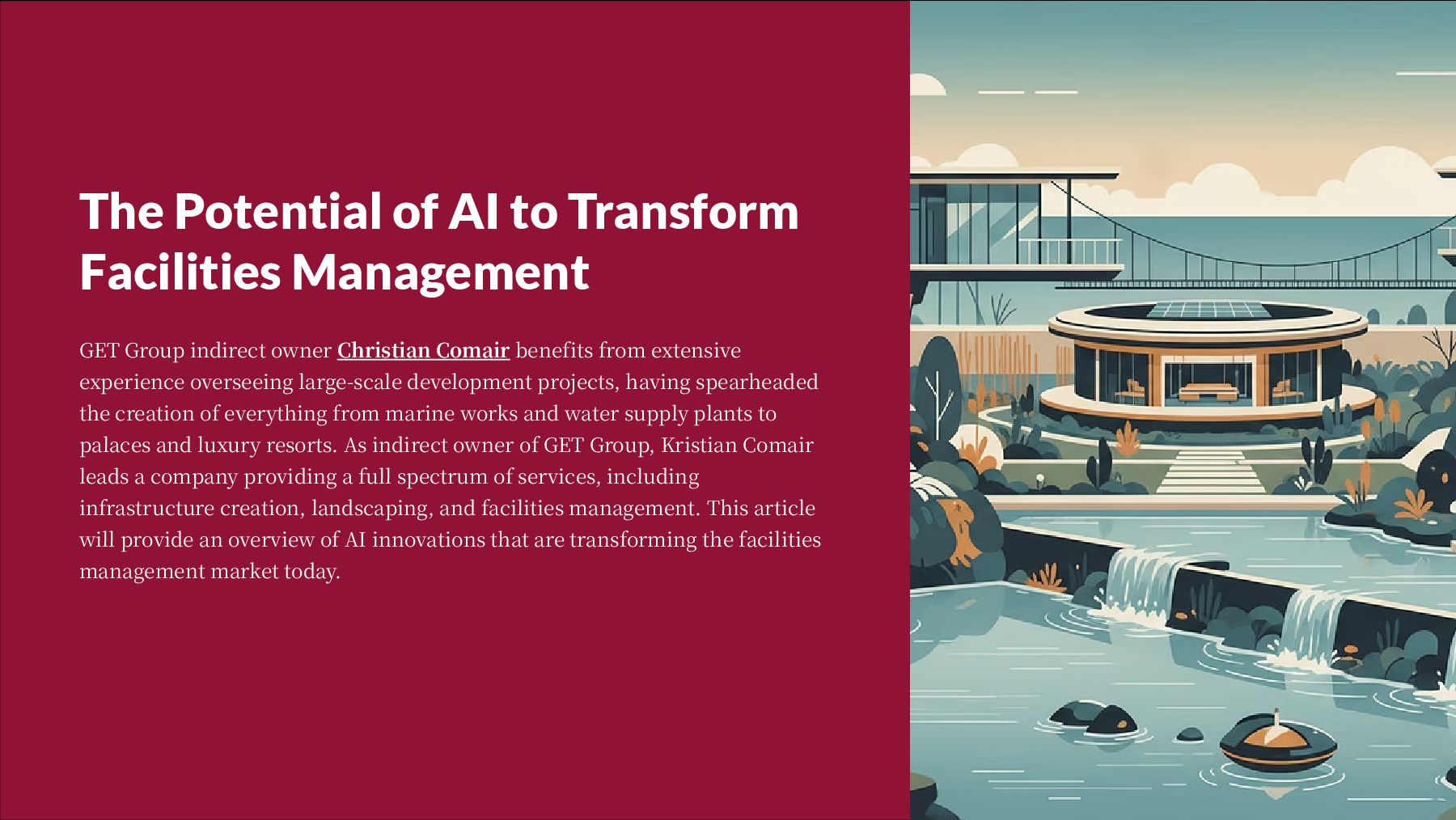 The Potential of AI to Transform Facilities Management

GET Group indirect owner Christian Comair benefits from extensive experience overseeing large-scale development projects, having spearheaded the creation of everything from marine works and water supply plants to palaces and luxury resorts. As indirect owner of GET Group, Kristian Comair leads a company providing a full spectrum of services, including infrastructure creation, landscaping, and facilities management. This article will provide an overview of AI innovations that are transforming the facilities management market today.